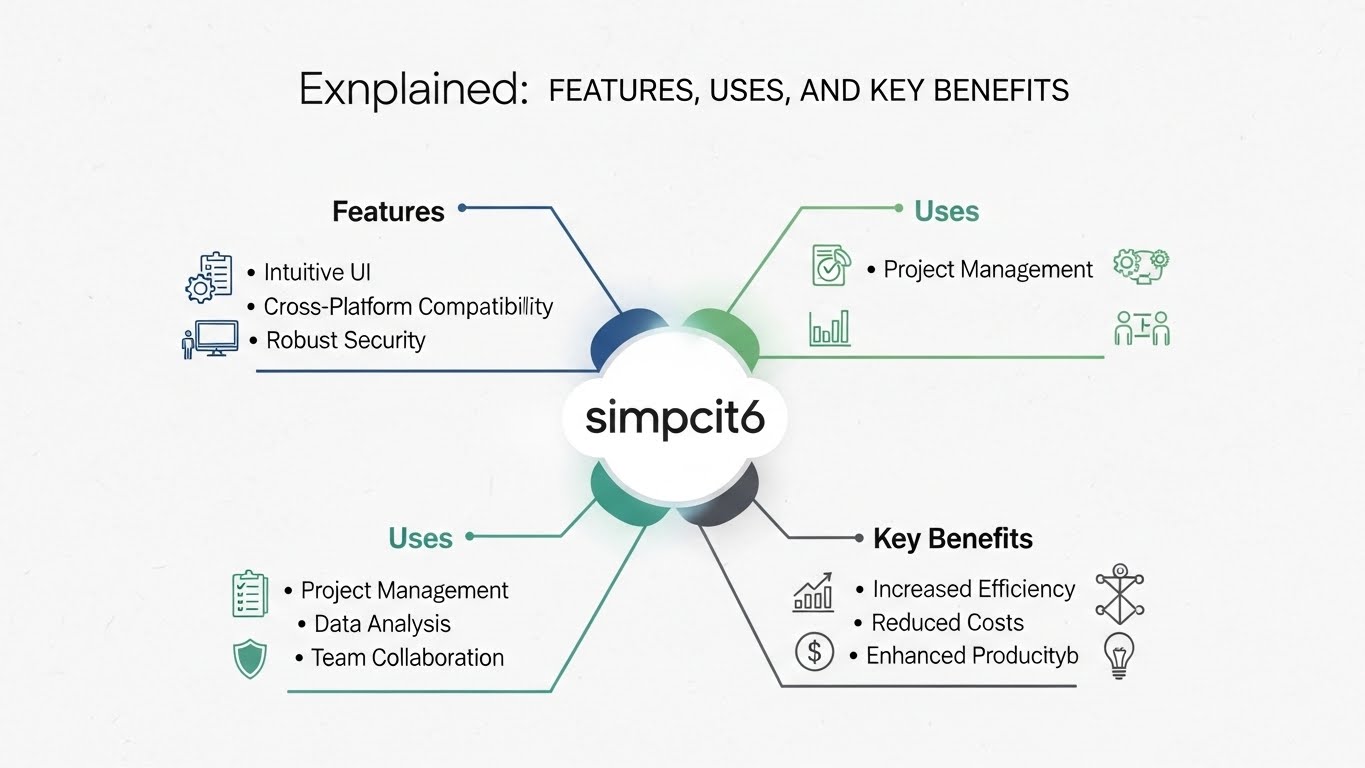 Exnplained: FEATURES, USES, AND KEY BENEFITS

Features

• Intuitive UI
• Cross-Platform Compatibillity
• Robust Security

Uses

• Project Management

simpcit6

Uses

• Project Management
• Data Analysis
• Team Collaboration

Key Benefits

• Increased Efficiency
• Reduced Costs
• Enhanced Producityb